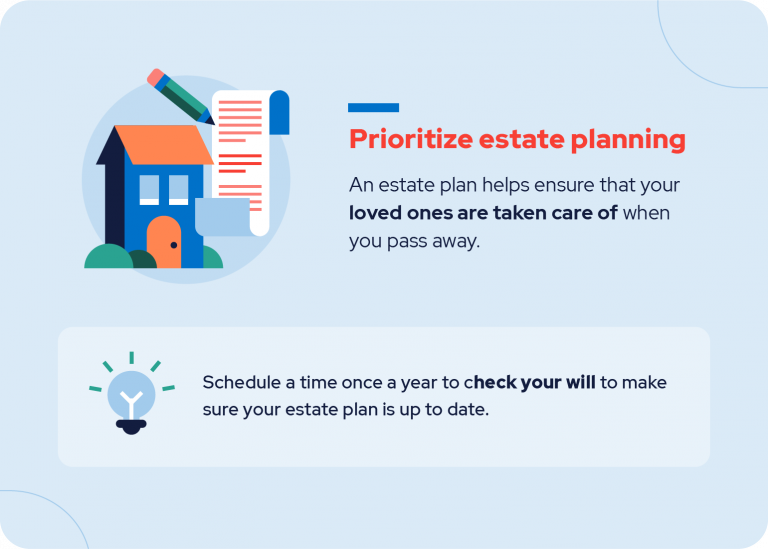 Prioritize estate planning

An estate plan helps ensure that your loved ones are taken care of when you pass away.

Schedule a time once a year to check your will to make sure your estate plan is up to date.